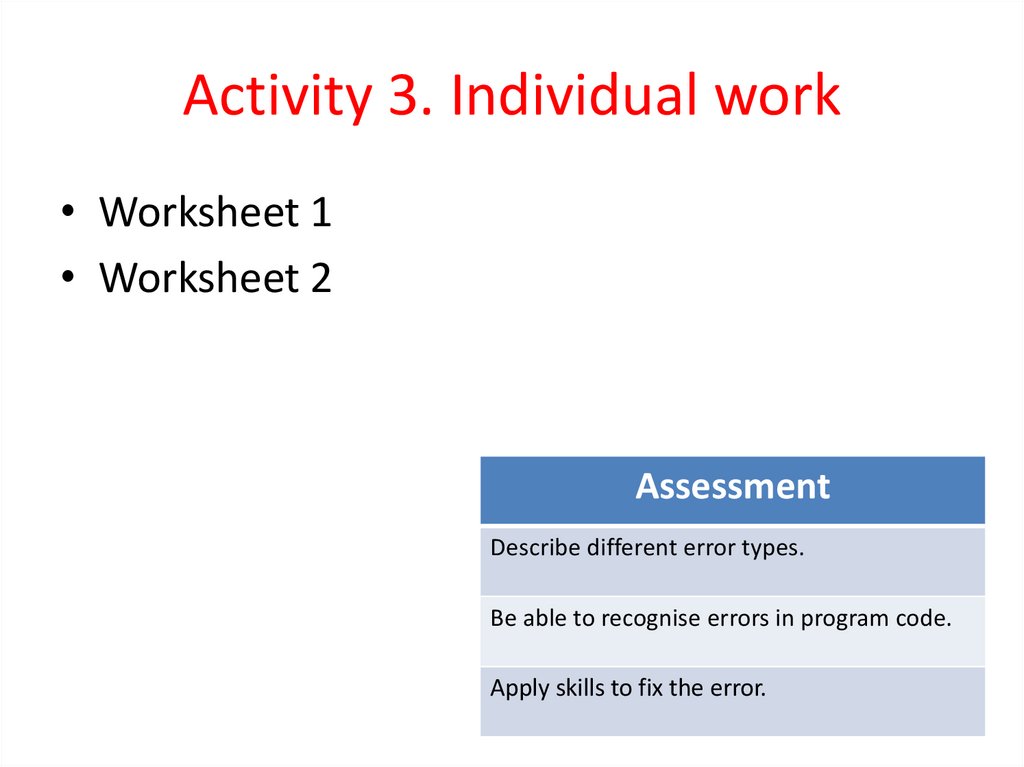 Activity 3. Individual work

• Worksheet 1
• Worksheet 2

| Assessment |
|---|
| Describe different error types. |
| Be able to recognise errors in program code. |
| Apply skills to fix the error. |